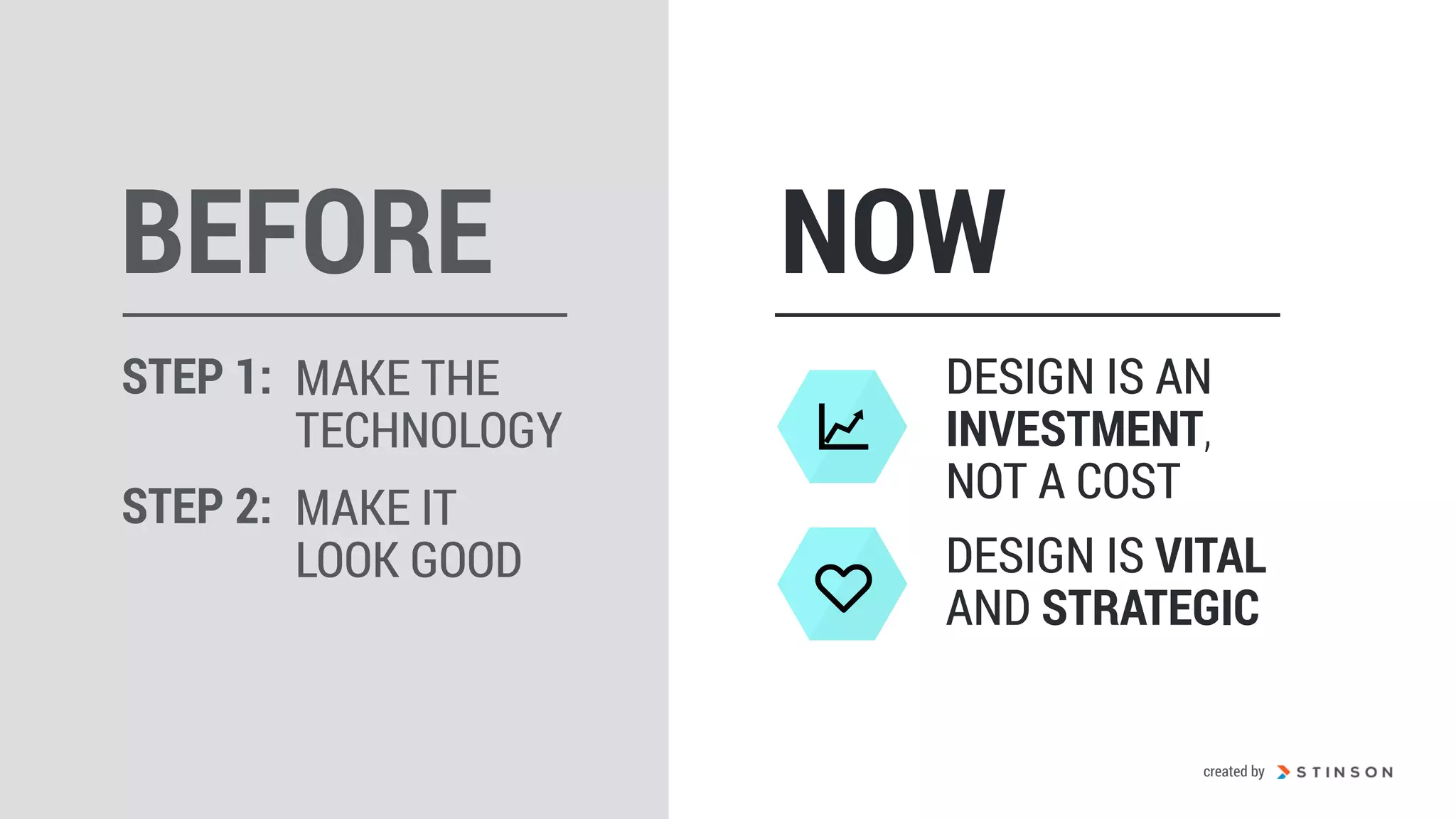 BEFORE

STEP 1: MAKE THE TECHNOLOGY

STEP 2: MAKE IT LOOK GOOD

NOW

DESIGN IS AN INVESTMENT, NOT A COST

DESIGN IS VITAL AND STRATEGIC

created by STINSON